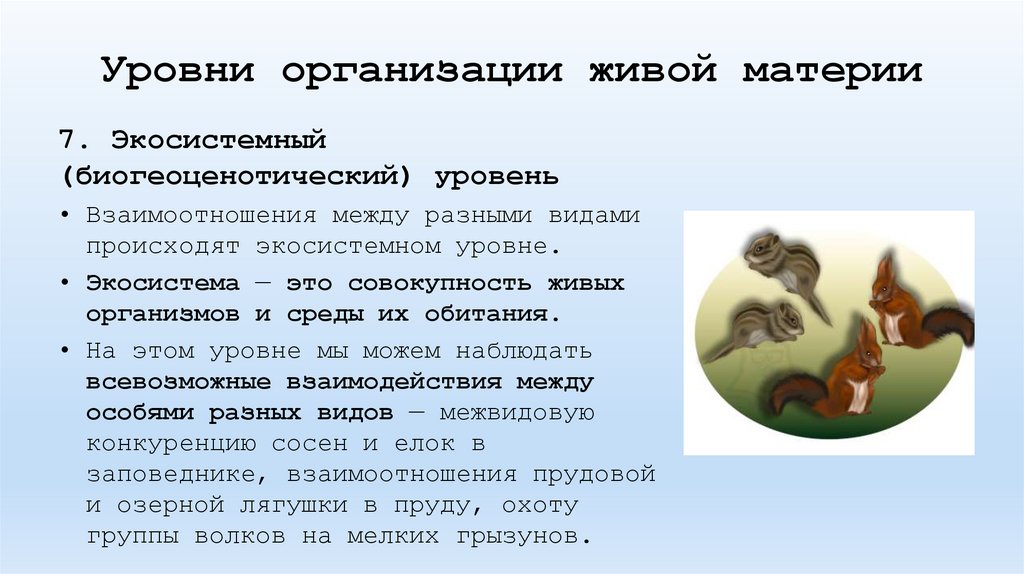 Уровни организации живой материи

7. Экосистемный (биогеоценотический) уровень

• Взаимоотношения между разными видами происходят экосистемном уровне.

• Экосистема — это совокупность живых организмов и среды их обитания.

• На этом уровне мы можем наблюдать всевозможные взаимодействия между особями разных видов — межвидовую конкуренцию сосен и елок в заповеднике, взаимоотношения прудовой и озерной лягушки в пруду, охоту группы волков на мелких грызунов.